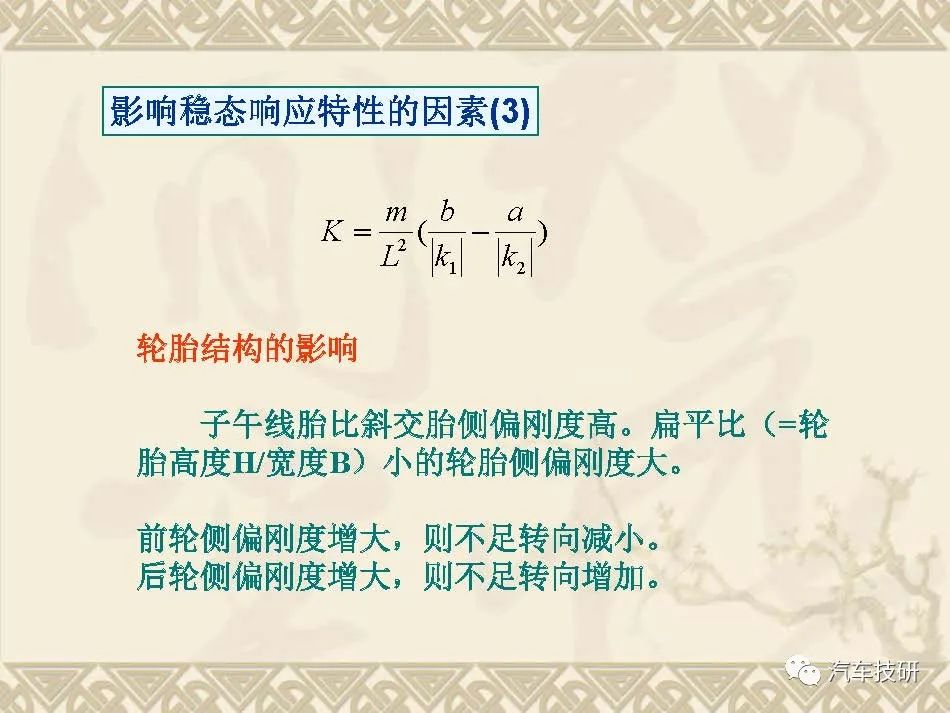 影响稳态响应特性的因素(3)

$K = \frac{m}{L^2}(\frac{b}{|k_1|} - \frac{a}{|k_2|})$

轮胎结构的影响

子午线胎比斜交胎侧偏刚度高。扁平比（=轮胎高度H/宽度B）小的轮胎侧偏刚度大。

前轮侧偏刚度增大，则不足转向减小。
后轮侧偏刚度增大，则不足转向增加。

汽车技研